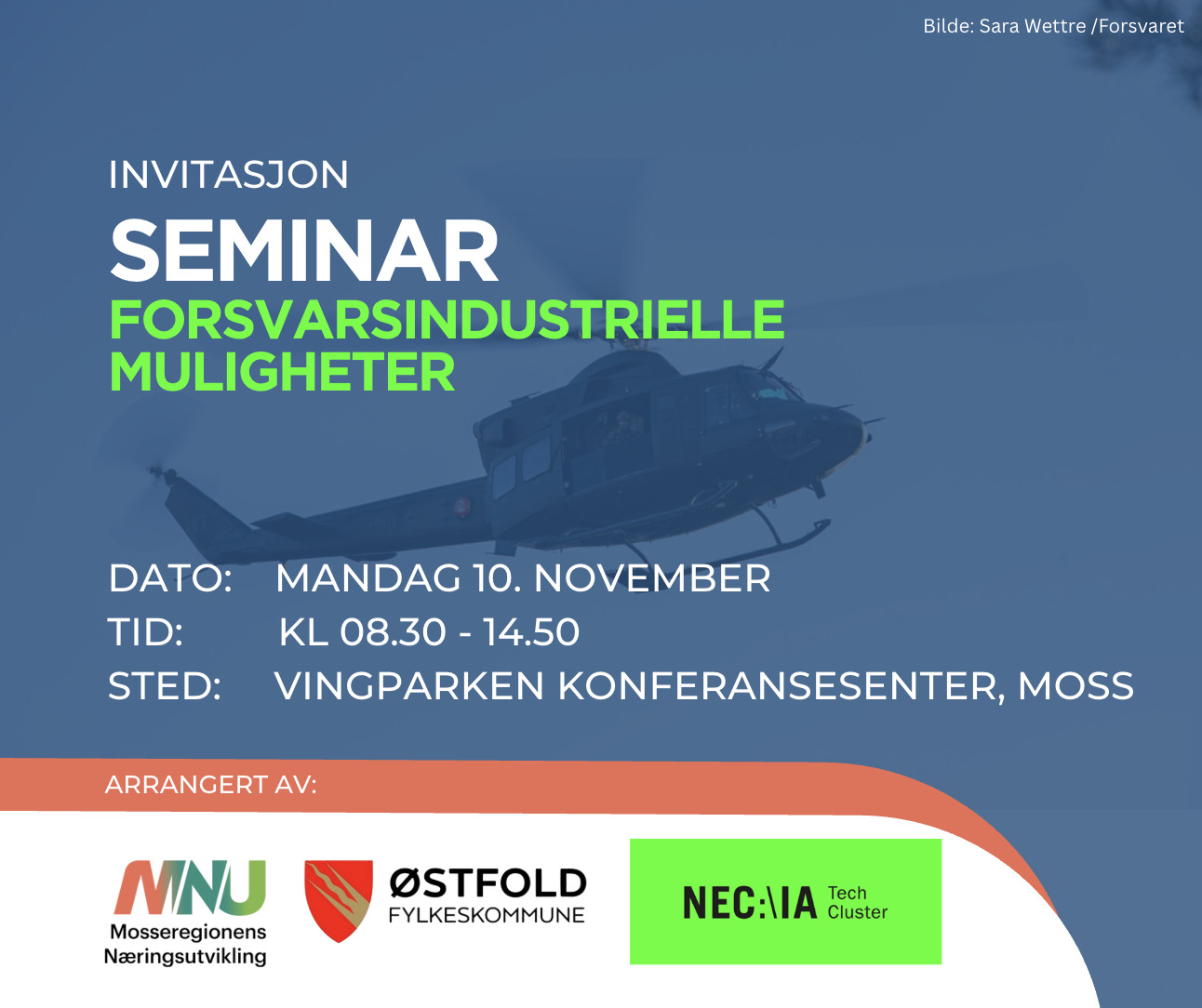 Bilde: Sara Wettre /Forsvaret

INVITASJON
SEMINAR
FORSVARSINDUSTRIELLE MULIGHETER

DATO: MANDAG 10. NOVEMBER
TID: KL 08.30 - 14.50
STED: VINGPARKEN KONFERANSESENTER, MOSS

ARRANGERT AV:

MNU
Mosseregionens Næringsutvikling

ØSTFOLD
FYLKESKOMMUNE

NEC:\IA Tech Cluster